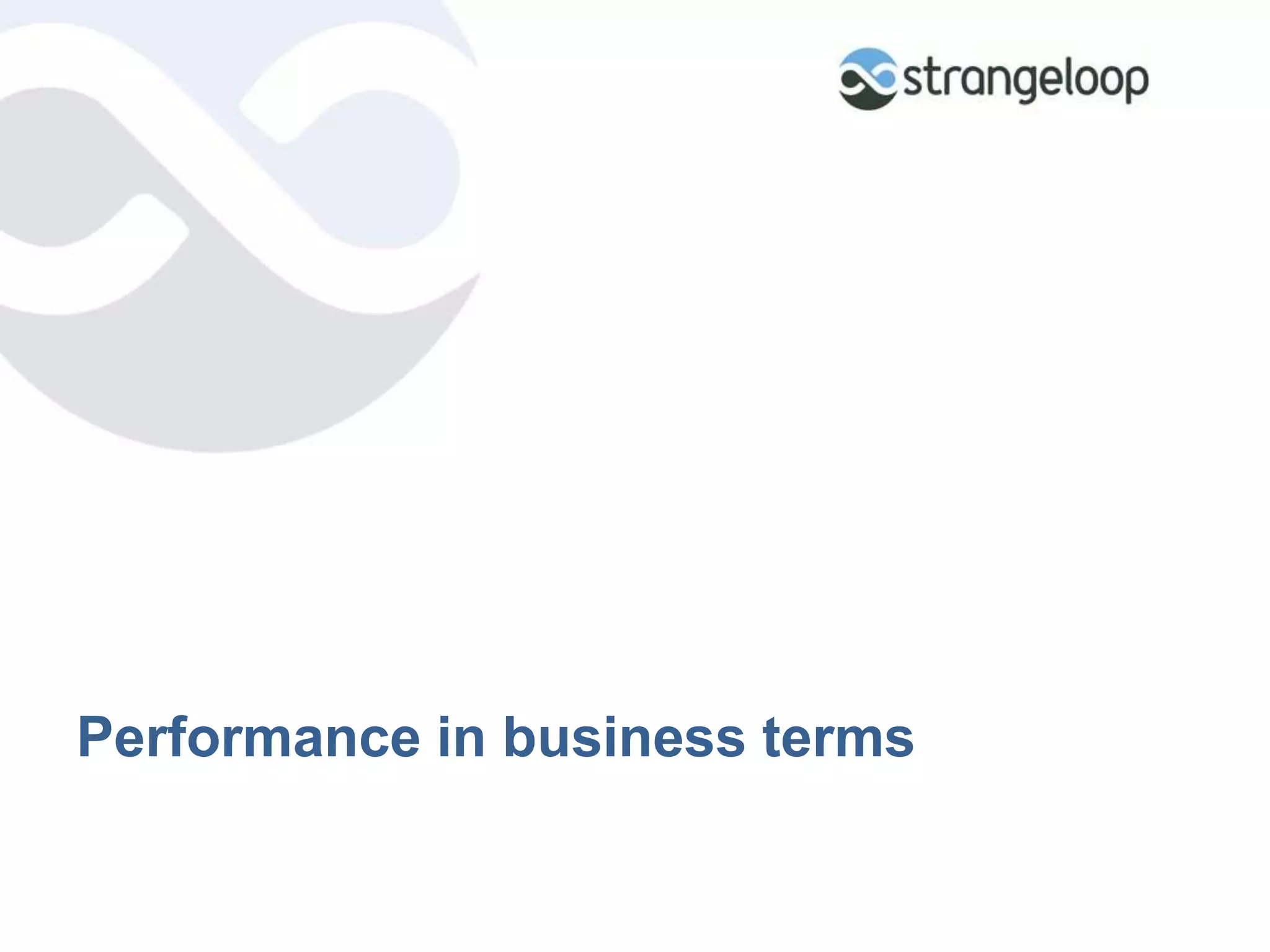 strangeloop

Performance in business terms